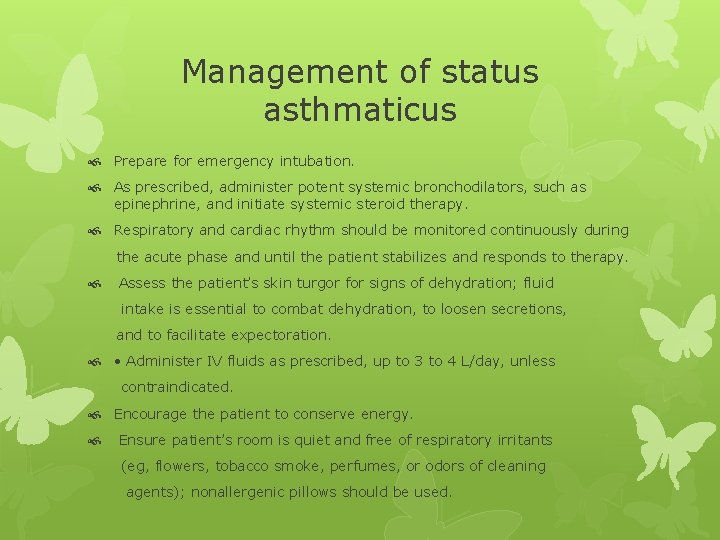 Management of status asthmaticus

Prepare for emergency intubation.

As prescribed, administer potent systemic bronchodilators, such as epinephrine, and initiate systemic steroid therapy.

Respiratory and cardiac rhythm should be monitored continuously during the acute phase and until the patient stabilizes and responds to therapy.

Assess the patient's skin turgor for signs of dehydration; fluid intake is essential to combat dehydration, to loosen secretions, and to facilitate expectoration.

• Administer IV fluids as prescribed, up to 3 to 4 L/day, unless contraindicated.

Encourage the patient to conserve energy.

Ensure patient's room is quiet and free of respiratory irritants (eg, flowers, tobacco smoke, perfumes, or odors of cleaning agents); nonallergenic pillows should be used.